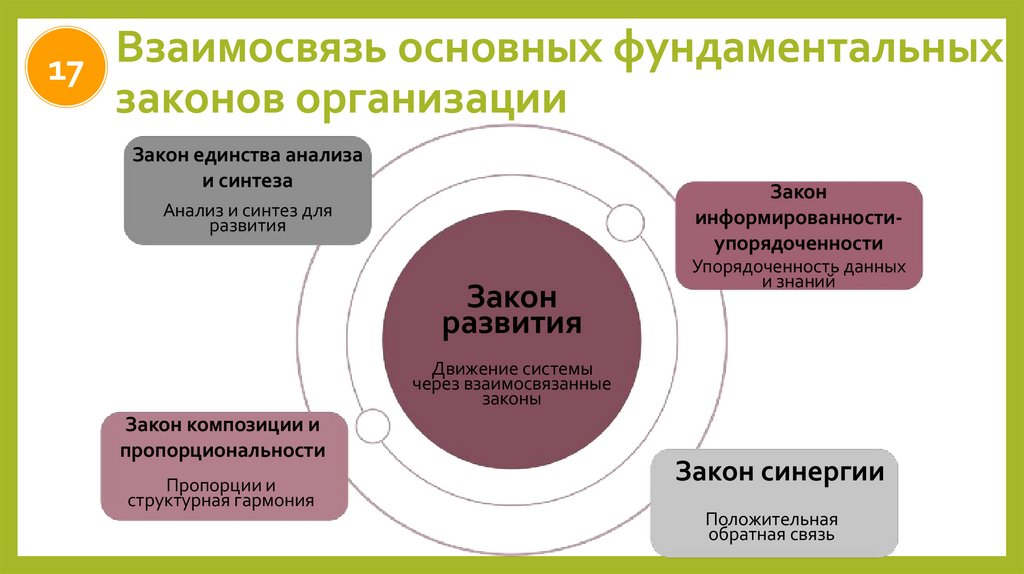 17

Взаимосвязь основных фундаментальных законов организации

Закон единства анализа и синтеза

Анализ и синтез для развития

Закон информированности-упорядоченности

Упорядоченность данных и знаний

Закон развития

Движение системы через взаимосвязанные законы

Закон композиции и пропорциональности

Пропорции и структурная гармония

Закон синергии

Положительная обратная связь